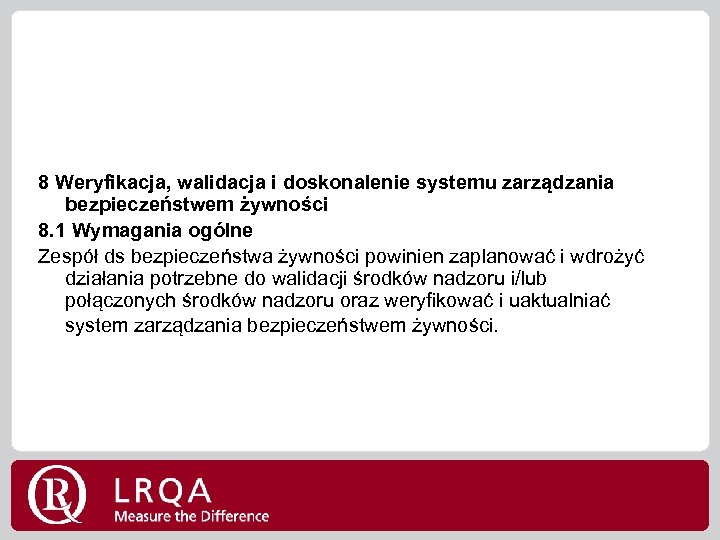 8 Weryfikacja, walidacja i doskonalenie systemu zarządzania bezpieczeństwem żywności

8.1 Wymagania ogólne

Zespół ds bezpieczeństwa żywności powinien zaplanować i wdrożyć działania potrzebne do walidacji środków nadzoru i/lub połączonych środków nadzoru oraz weryfikować i uaktualniać system zarządzania bezpieczeństwem żywności.

LRQA
Measure the Difference